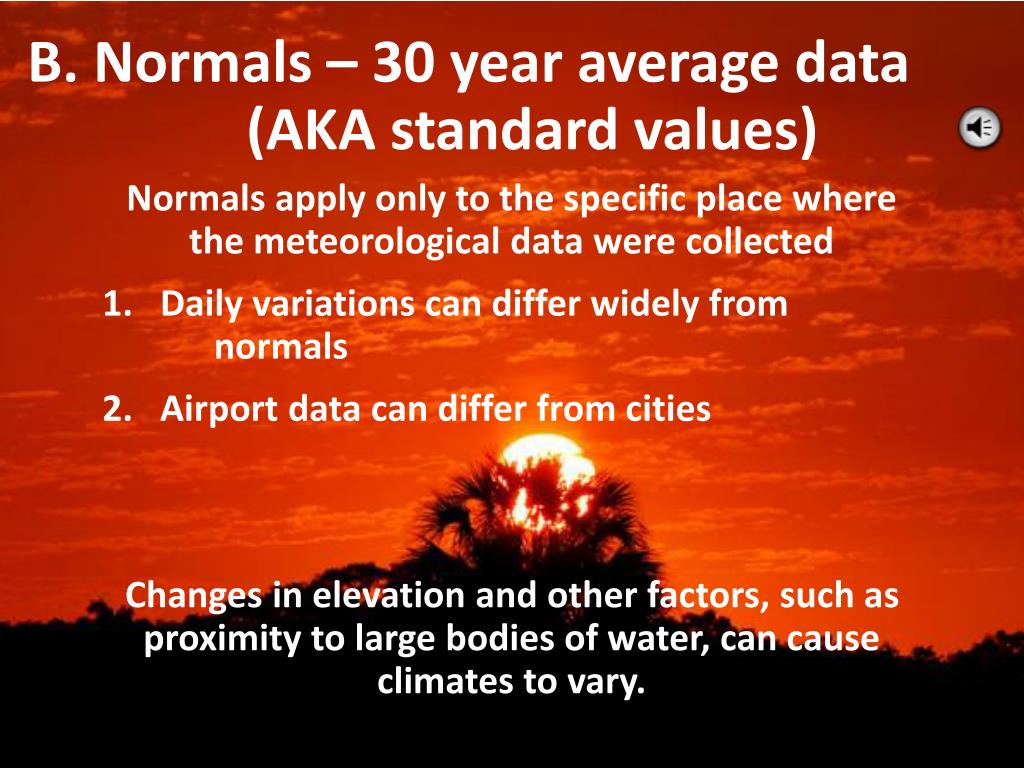 B. Normals – 30 year average data (AKA standard values)

Normals apply only to the specific place where the meteorological data were collected

1. Daily variations can differ widely from normals

2. Airport data can differ from cities

Changes in elevation and other factors, such as proximity to large bodies of water, can cause climates to vary.